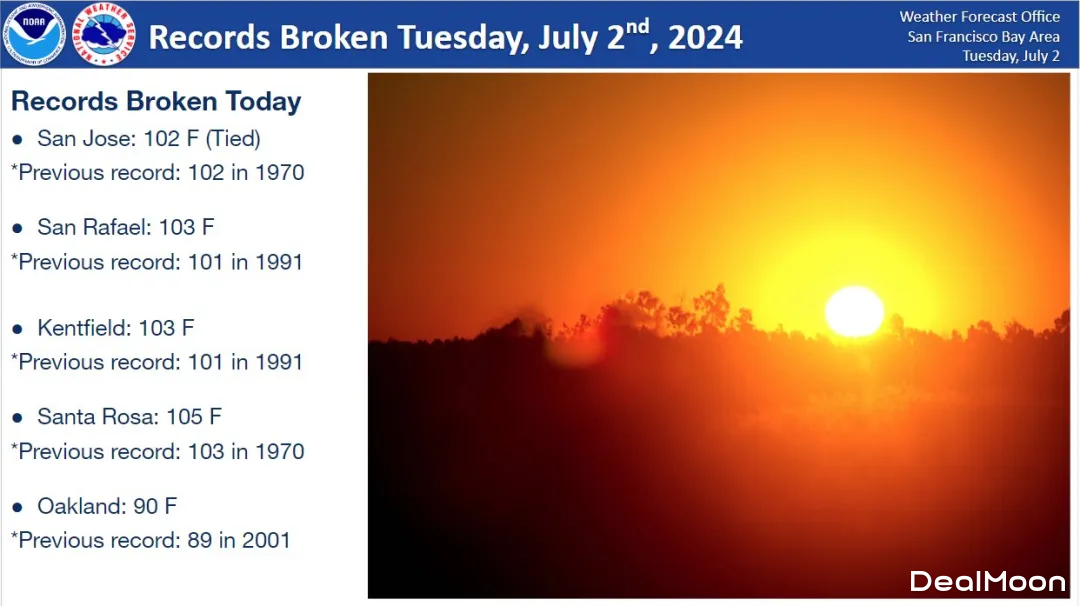 NOAA

NATIONAL WEATHER SERVICE

Records Broken Tuesday, July 2$^{nd}$, 2024

Weather Forecast Office
San Francisco Bay Area
Tuesday, July 2

Records Broken Today

● San Jose: 102 F (Tied)
*Previous record: 102 in 1970

● San Rafael: 103 F
*Previous record: 101 in 1991

● Kentfield: 103 F
*Previous record: 101 in 1991

● Santa Rosa: 105 F
*Previous record: 103 in 1970

● Oakland: 90 F
*Previous record: 89 in 2001

DealMoon